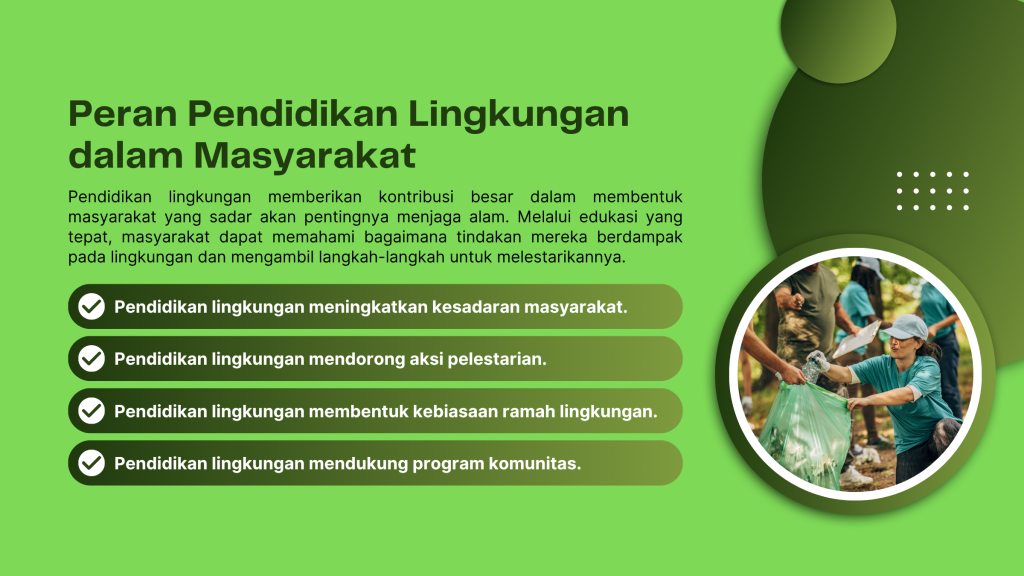 Peran Pendidikan Lingkungan dalam Masyarakat

Pendidikan lingkungan memberikan kontribusi besar dalam membentuk masyarakat yang sadar akan pentingnya menjaga alam. Melalui edukasi yang tepat, masyarakat dapat memahami bagaimana tindakan mereka berdampak pada lingkungan dan mengambil langkah-langkah untuk melestarikannya.

Pendidikan lingkungan meningkatkan kesadaran masyarakat.

Pendidikan lingkungan mendorong aksi pelestarian.

Pendidikan lingkungan membentuk kebiasaan ramah lingkungan.

Pendidikan lingkungan mendukung program komunitas.